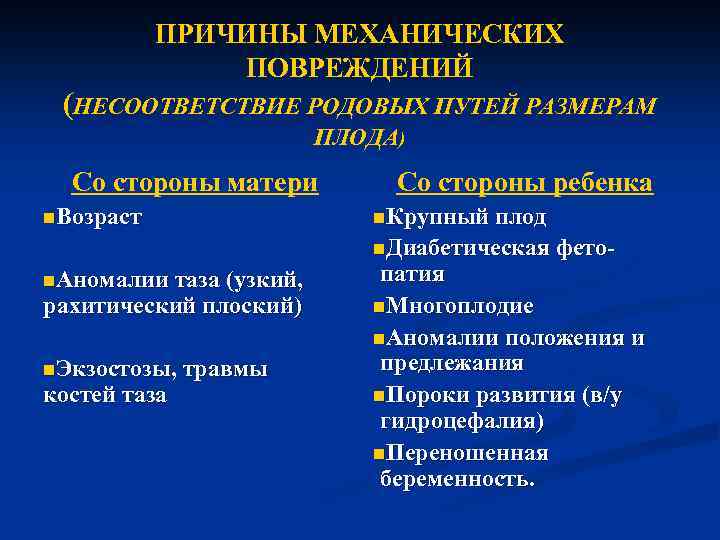 ПРИЧИНЫ МЕХАНИЧЕСКИХ ПОВРЕЖДЕНИЙ
(НЕСООТВЕТСТВИЕ РОДОВЫХ ПУТЕЙ РАЗМЕРАМ ПЛОДА)

Со стороны матери

■Возраст

■Аномалии таза (узкий, рахитический плоский)

■Экзостозы, травмы костей таза

Со стороны ребенка

■Крупный плод

■Диабетическая фетопатия

■Многоплодие

■Аномалии положения и предлежания

■Пороки развития (в/у гидроцефалия)

■Переношенная беременность.